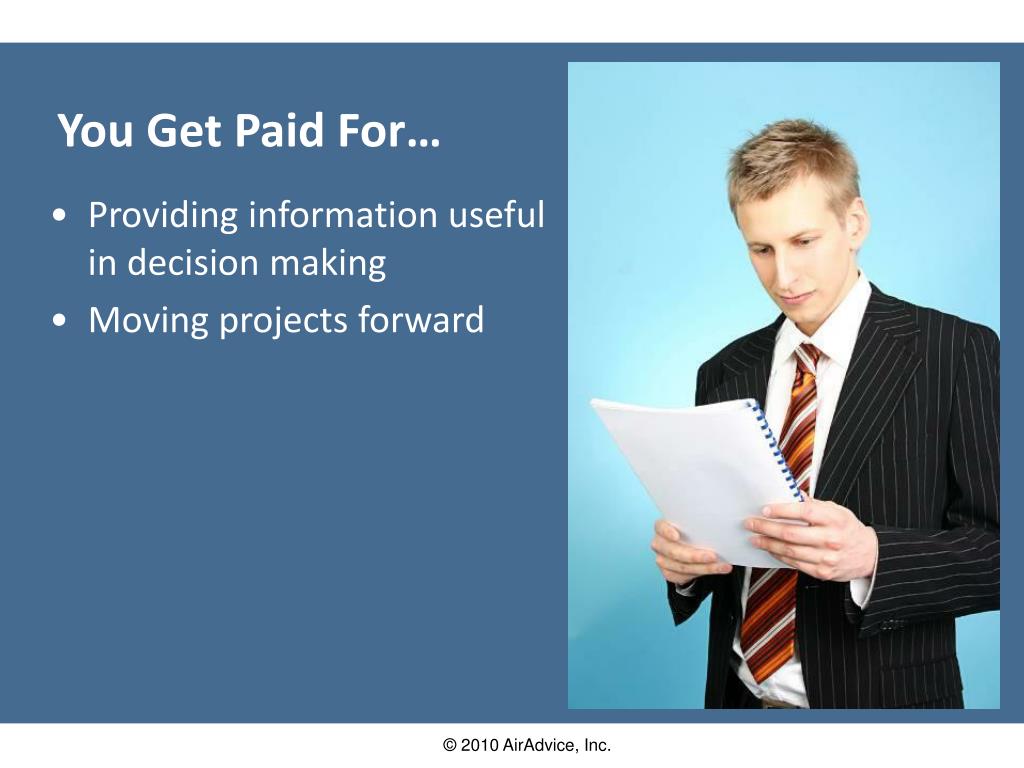 You Get Paid For…

• Providing information useful in decision making
• Moving projects forward

© 2010 AirAdvice, Inc.